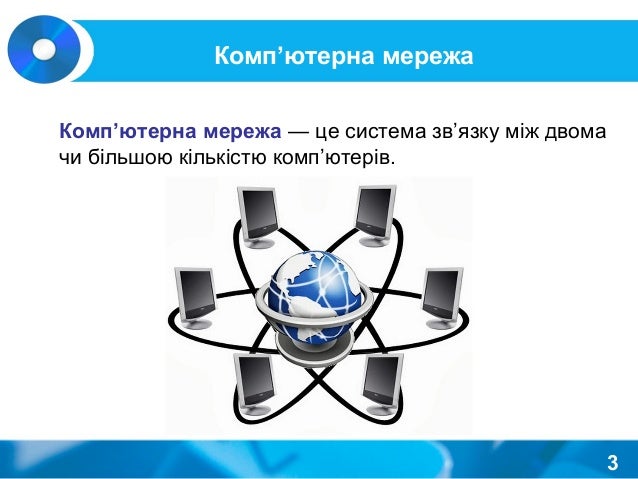 Комп’ютерна мережа

Комп’ютерна мережа — це система зв’язку між двома чи більшою кількістю комп’ютерів.

3